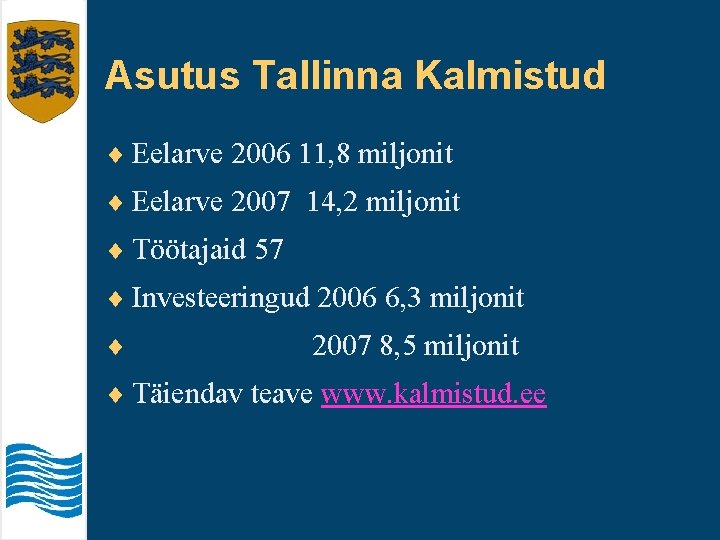 Asutus Tallinna Kalmistud

♦ Eelarve 2006 11,8 miljonit
♦ Eelarve 2007 14,2 miljonit
♦ Töötajaid 57
♦ Investeeringud 2006 6,3 miljonit
♦ 2007 8,5 miljonit
♦ Täiendav teave www.kalmistud.ee